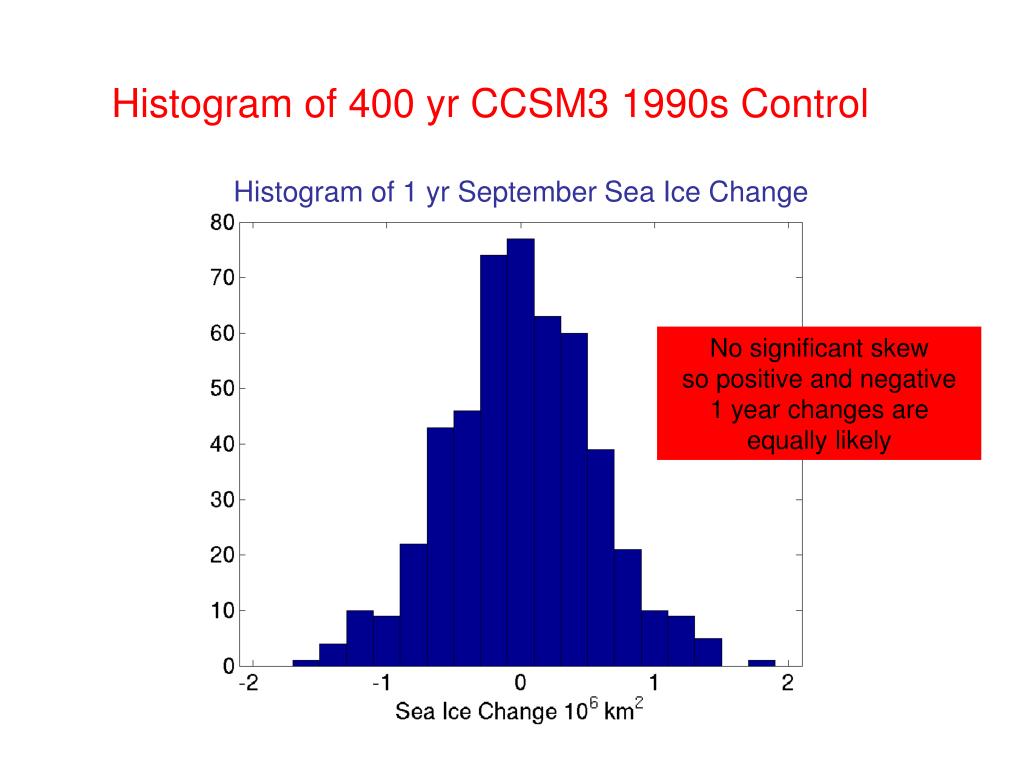 Histogram of 400 yr CCSM3 1990s Control

Histogram of 1 yr September Sea Ice Change

80
70
60
50
40
30
20
10
0

-2 -1 0 1 2

Sea Ice Change $10^6$ km$^2$

No significant skew so positive and negative 1 year changes are equally likely